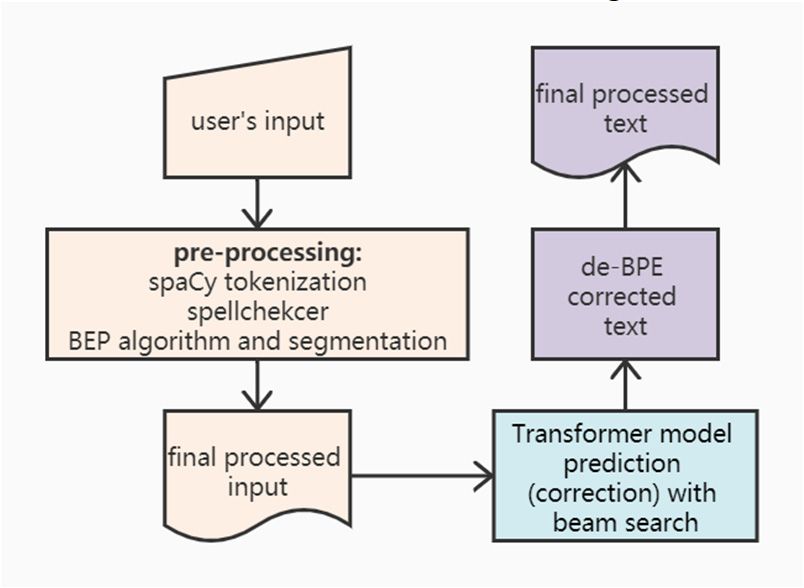 user's input

pre-processing:
spaCy tokenization
spellchekcer
BEP algorithm and segmentation

final processed input

Transformer model prediction (correction) with beam search

de-BPE corrected text

final processed text